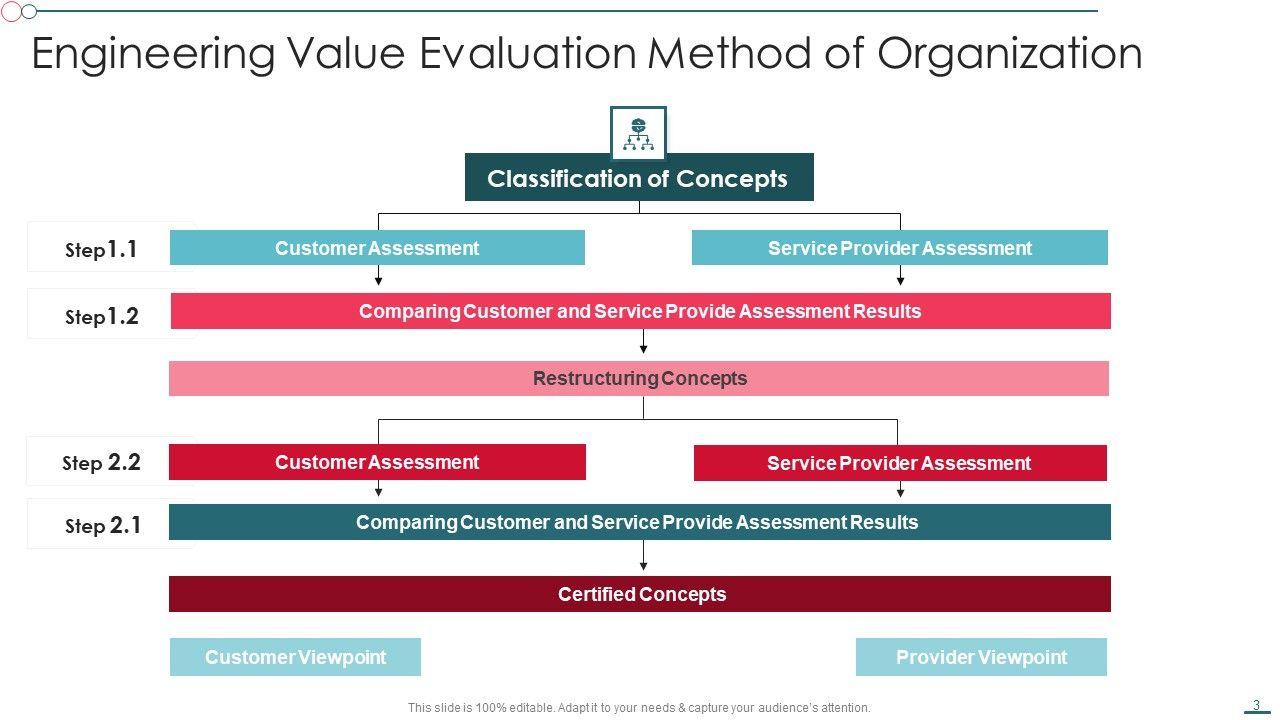 Engineering Value Evaluation Method of Organization

Classification of Concepts

Step1.1

Customer Assessment

Service Provider Assessment

Step1.2

Comparing Customer and Service Provide Assessment Results

Restructuring Concepts

Step 2.2

Customer Assessment

Service Provider Assessment

Step 2.1

Comparing Customer and Service Provide Assessment Results

Certified Concepts

Customer Viewpoint

Provider Viewpoint

This slide is 100% editable. Adapt it to your needs & capture your audience's attention.

3